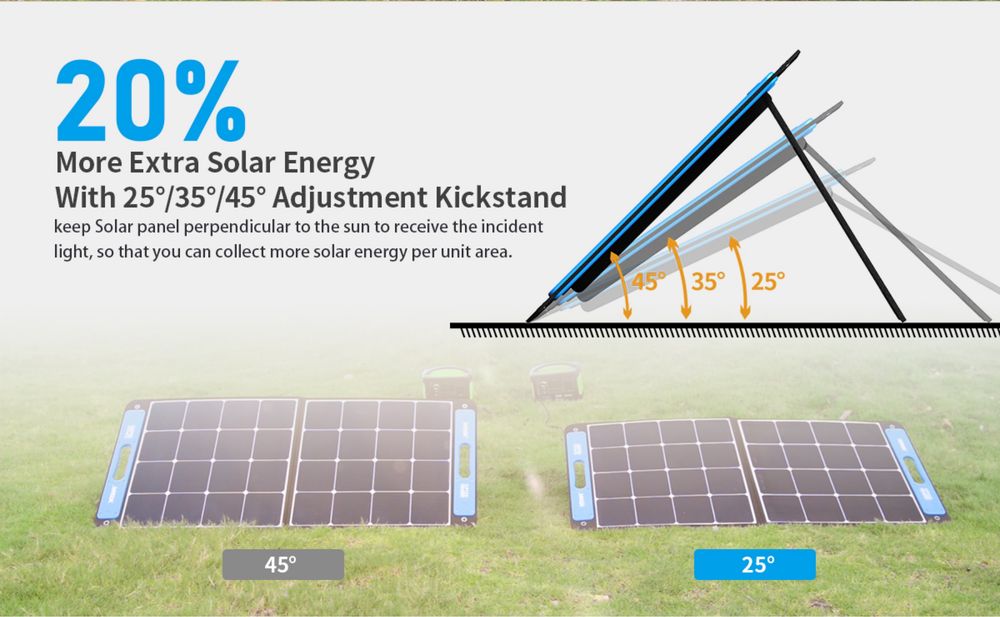 20%
More Extra Solar Energy
With 25°/35°/45° Adjustment Kickstand
keep Solar panel perpendicular to the sun to receive the incident light, so that you can collect more solar energy per unit area.

45° 35° 25°

45°

25°